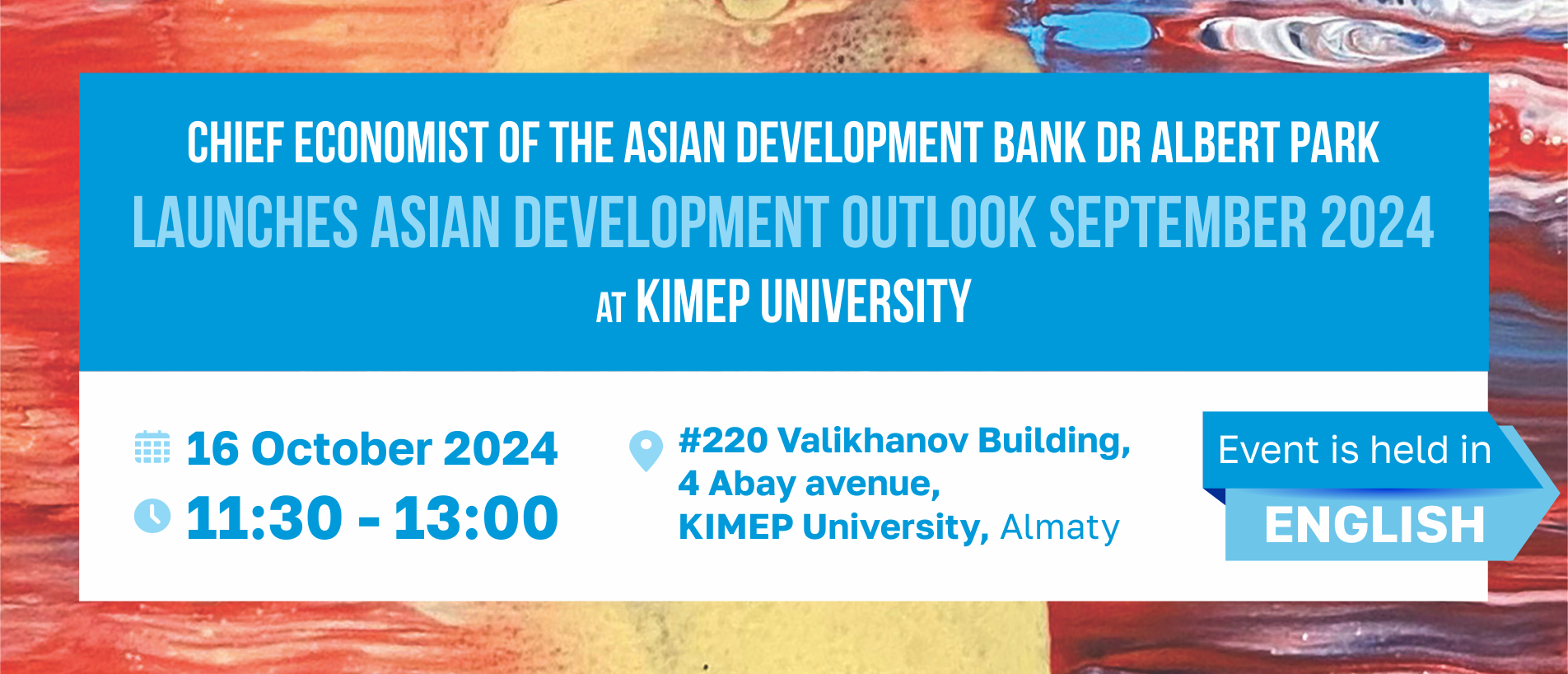 CHIEF ECONOMIST OF THE ASIAN DEVELOPMENT BANK DR ALBERT PARK
LAUNCHES ASIAN DEVELOPMENT OUTLOOK SEPTEMBER 2024
AT KIMEP UNIVERSITY

16 October 2024
11:30 - 13:00

#220 Valikhanov Building,
4 Abay avenue,
KIMEP University, Almaty

Event is held in
ENGLISH